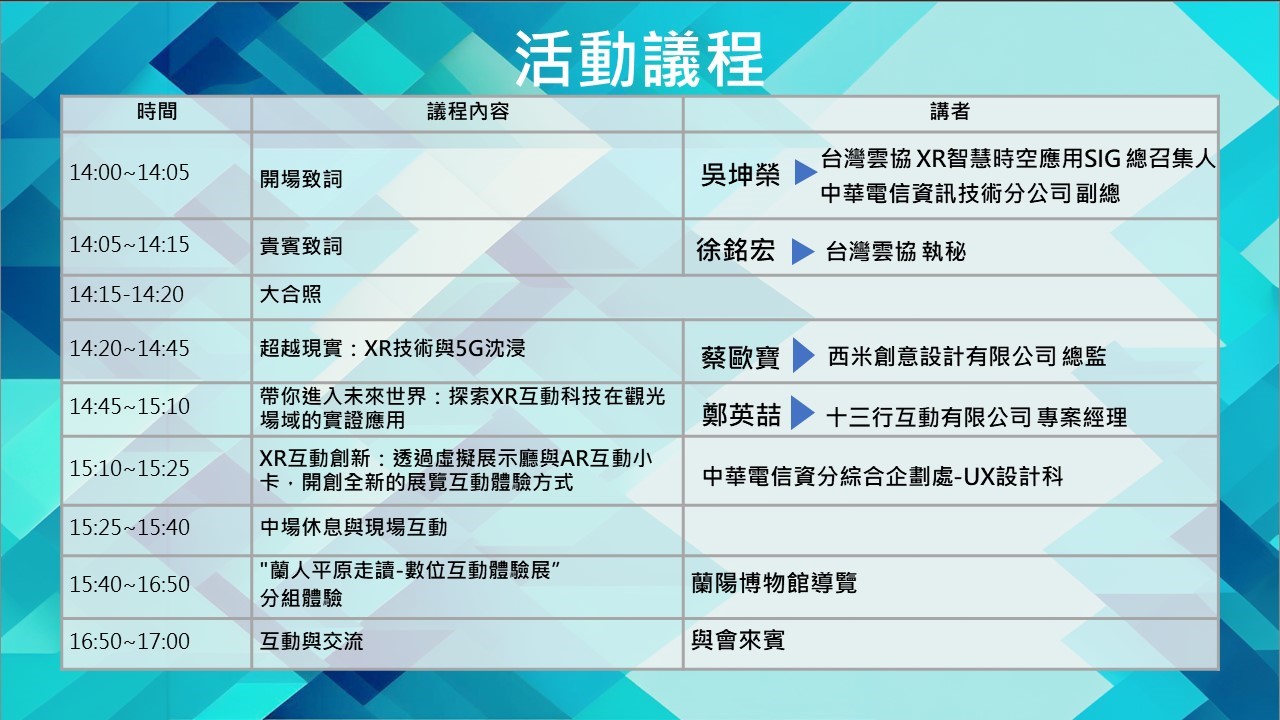 活動議程

| 時間 | 議程內容 | 講者 |
|---|---|---|
| 14:00~14:05 | 開場致詞 | 吳坤榮 台灣雲協 XR智慧時空應用SIG 總召集人 中華電信資訊技術分公司 副總 |
| 14:05~14:15 | 貴賓致詞 | 徐銘宏 台灣雲協 執秘 |
| 14:15-14:20 | 大合照 | |
| 14:20~14:45 | 超越現實：XR技術與5G沈浸 | 蔡歐寶 西米創意設計有限公司 總監 |
| 14:45~15:10 | 帶你進入未來世界：探索XR互動科技在觀光場域的實證應用 | 鄭英喆 十三行互動有限公司 專案經理 |
| 15:10~15:25 | XR互動創新：透過虛擬展示廳與AR互動小卡，開創全新的展覽互動體驗方式 | 中華電信資分綜合企劃處-UX設計科 |
| 15:25~15:40 | 中場休息與現場互動 | |
| 15:40~16:50 | "蘭人平原走讀-數位互動體驗展" 分組體驗 | 蘭陽博物館導覽 |
| 16:50~17:00 | 互動與交流 | 與會來賓 |